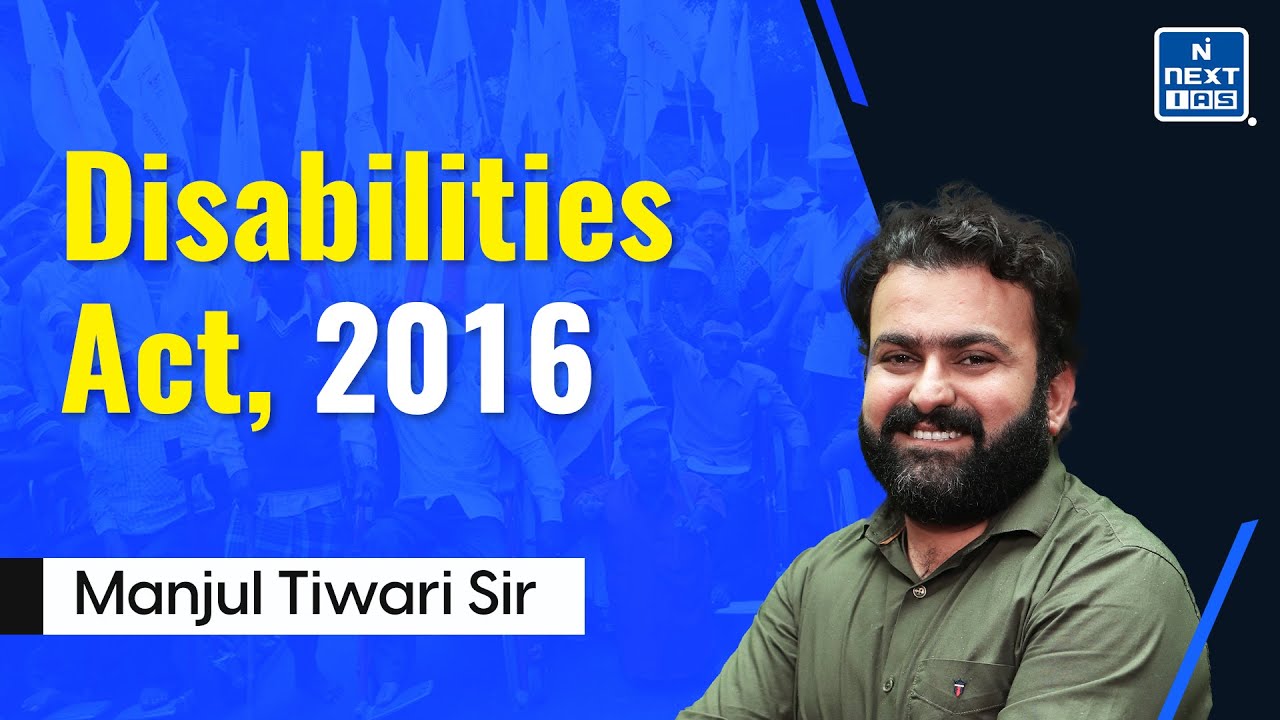 NEXT IAS

Disabilities Act, 2016

Manjul Tiwari Sir